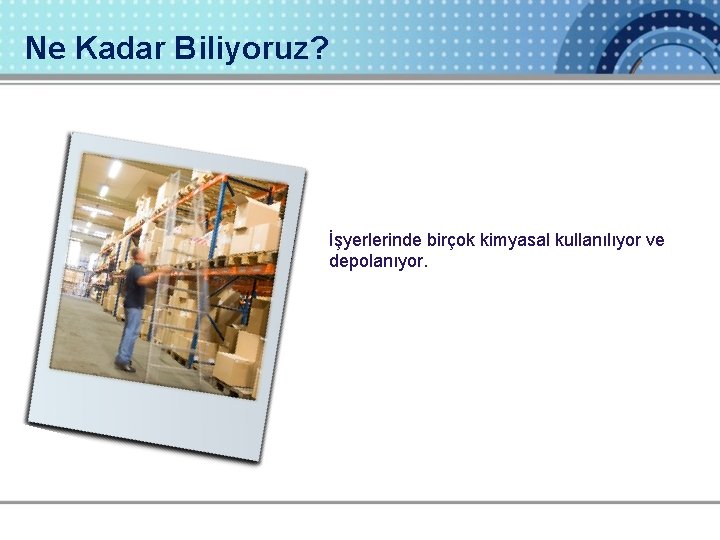 Ne Kadar Biliyoruz?

İşyerlerinde birçok kimyasal kullanılıyor ve depolanıyor.